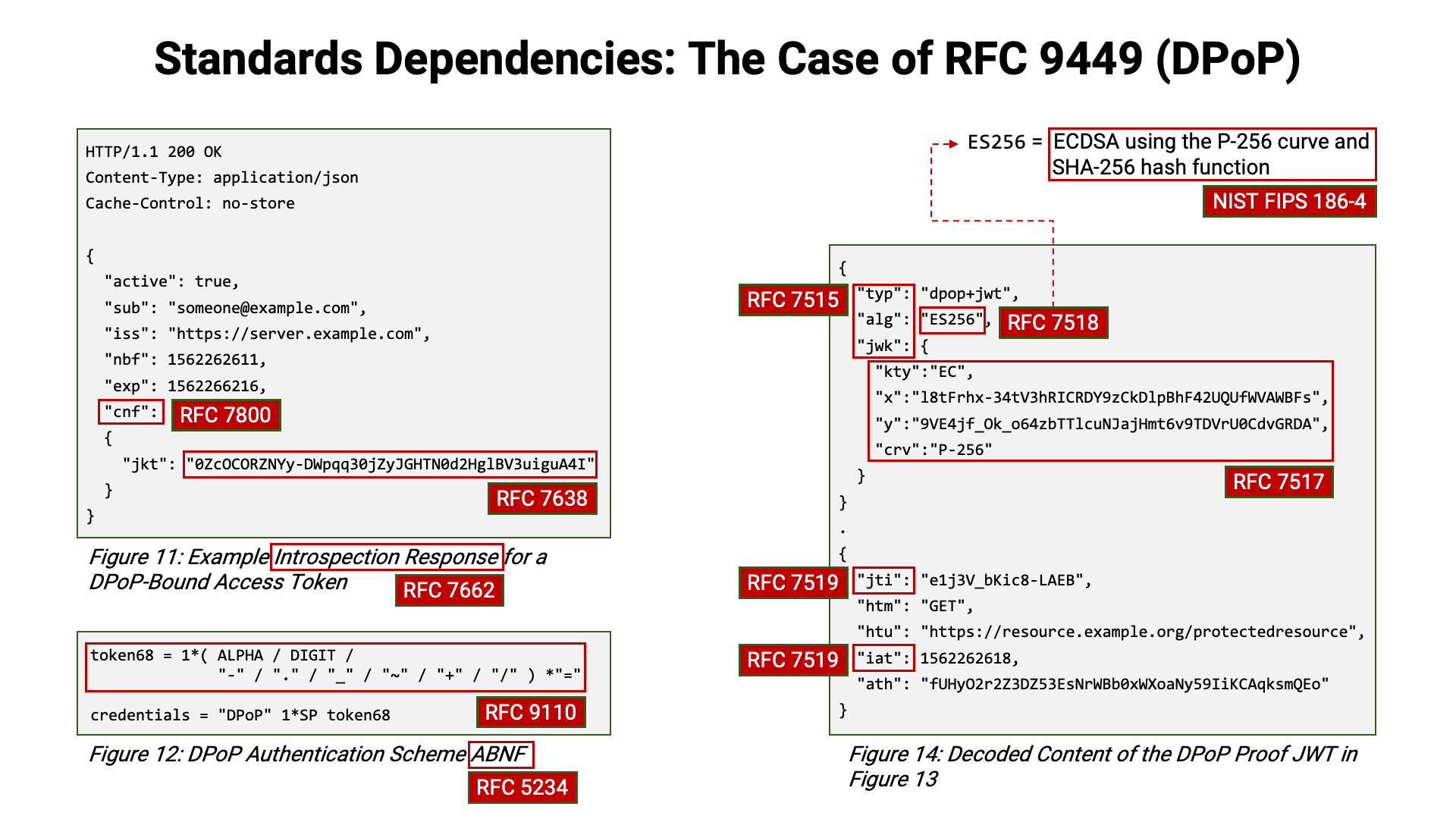 Standards Dependencies: The Case of RFC 9449 (DPoP)

HTTP/1.1 200 OK
Content-Type: application/json
Cache-Control: no-store

{
"active": true,
"sub": "someone@example.com",
"iss": "https://server.example.com",
"nbf": 1562262611,
"exp": 1562266216,
"cnf": RFC 7800
{
"jkt": "0ZcOCORZNYy-DWpqq30jZyJGHTN0d2HglBV3uiguA4I"
}
RFC 7638
}

Figure 11: Example Introspection Response for a DPoP-Bound Access Token RFC 7662

token68 = 1*( ALPHA / DIGIT /
"-" / "." / "_" / "~" / "+" / "/" ) *"="

credentials = "DPoP" 1*SP token68 RFC 9110

Figure 12: DPoP Authentication Scheme ABNF
RFC 5234

ES256 = ECDSA using the P-256 curve and SHA-256 hash function
NIST FIPS 186-4

{
RFC 7515 "typ": "dpop+jwt",
"alg": "ES256", RFC 7518
"jwk": {
"kty":"EC",
"x":"l8tFrhx-34tV3hRICRDY9zCkDlpBhF42UQUfWVAWBFs",
"y":"9VE4jf_Ok_o64zbTTlcuNJajHmt6v9TDVrU0CdvGRDA",
"crv":"P-256"
}
RFC 7517
}
.
{
RFC 7519 "jti": "e1j3V_bKic8-LAEB",
"htm": "GET",
"htu": "https://resource.example.org/protectedresource",
RFC 7519 "iat": 1562262618,
"ath": "fUHyO2r2Z3DZ53EsNrWBb0xWXoaNy59IiKCAqksmQEo"
}

Figure 14: Decoded Content of the DPoP Proof JWT in Figure 13